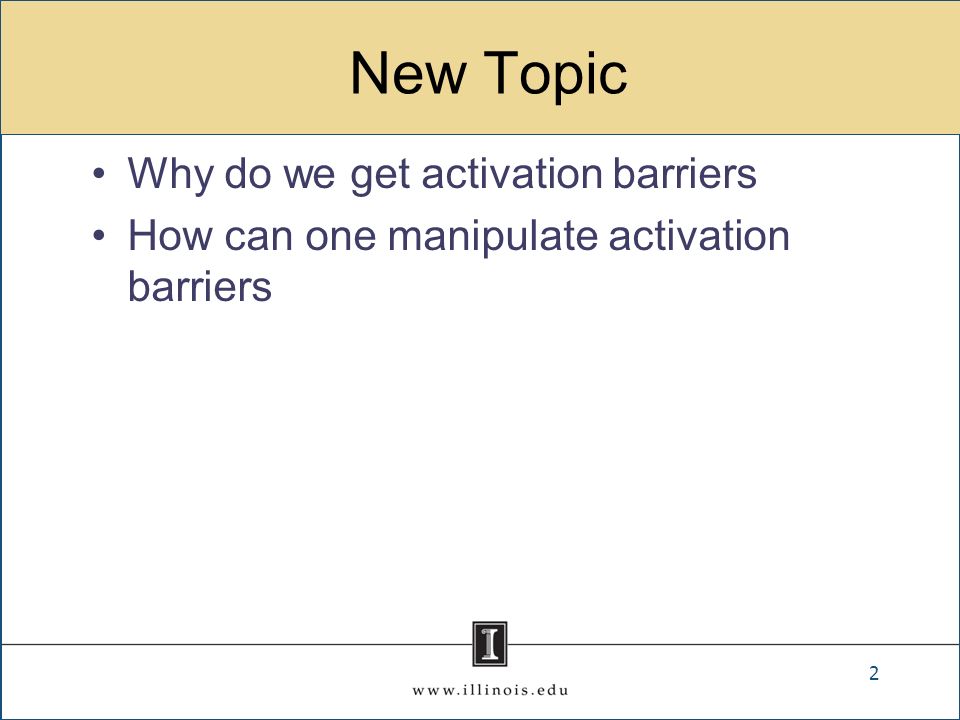 New Topic

• Why do we get activation barriers
• How can one manipulate activation barriers

I

www.illinois.edu

2